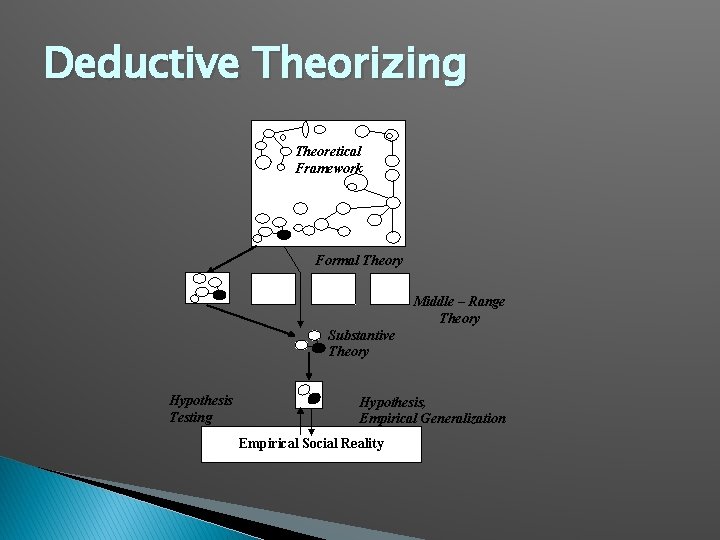 Deductive Theorizing

Theoretical Framework

Formal Theory

Middle – Range Theory

Substantive Theory

Hypothesis Testing

Hypothesis, Empirical Generalization

Empirical Social Reality